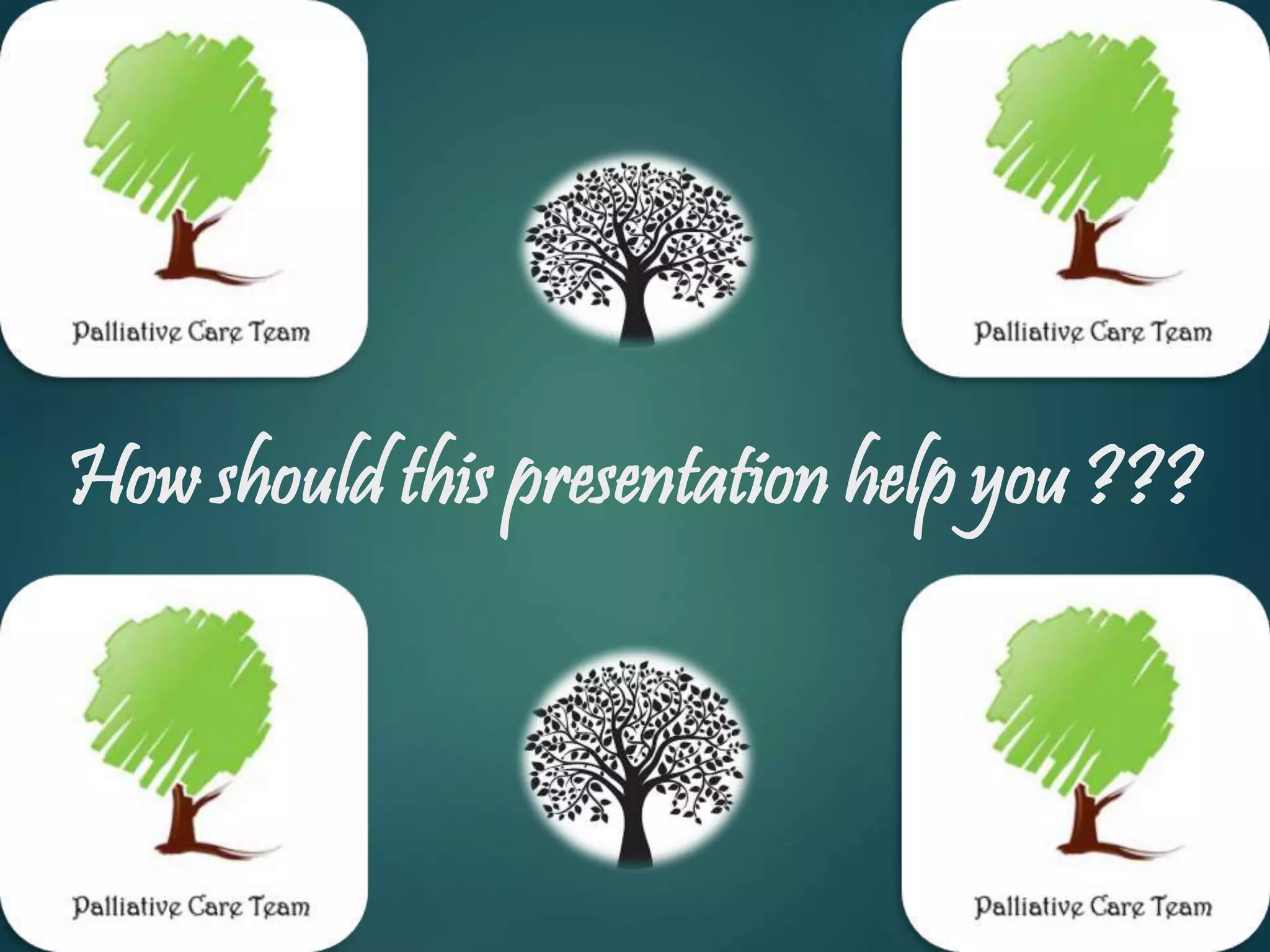 Palliative Care Team

Palliative Care Team

How should this presentation help you ???

Palliative Care Team

Palliative Care Team